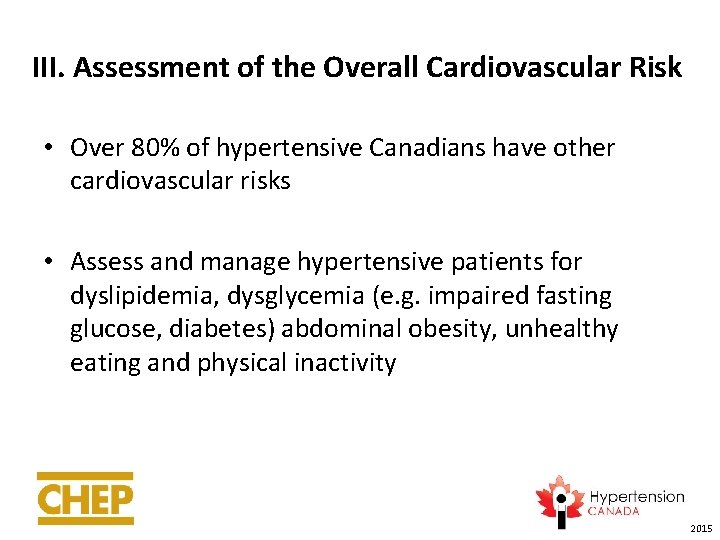 III. Assessment of the Overall Cardiovascular Risk

• Over 80% of hypertensive Canadians have other cardiovascular risks

• Assess and manage hypertensive patients for dyslipidemia, dysglycemia (e.g. impaired fasting glucose, diabetes) abdominal obesity, unhealthy eating and physical inactivity

CHEP

Hypertension CANADA

2015